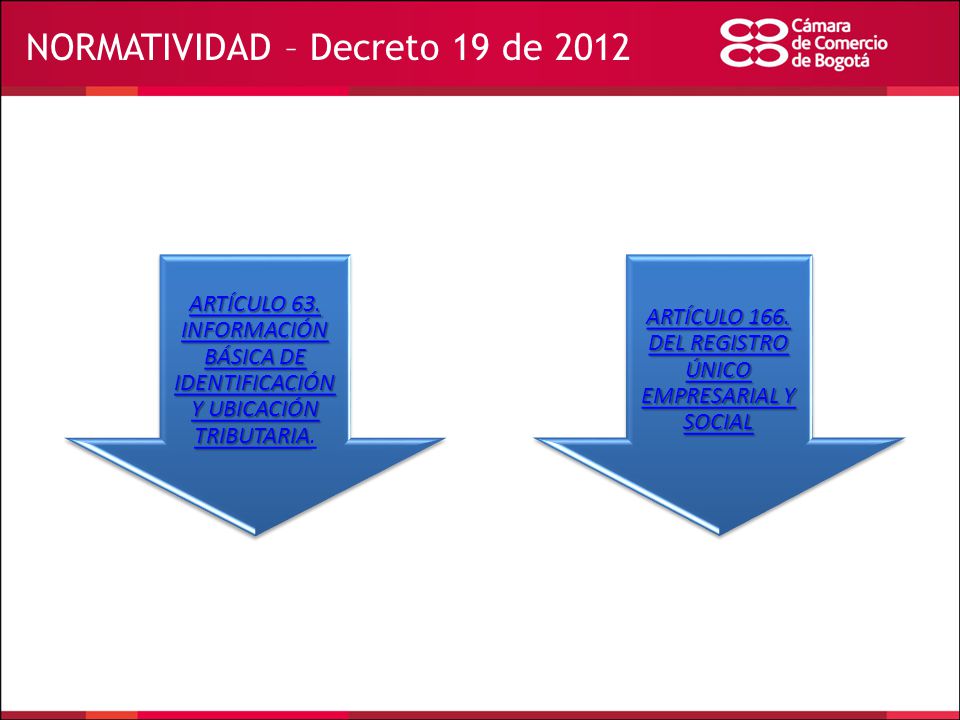 NORMATIVIDAD – Decreto 19 de 2012

Cámara de Comercio de Bogotá

ARTÍCULO 63. INFORMACIÓN BÁSICA DE IDENTIFICACIÓN Y UBICACIÓN TRIBUTARIA.

ARTÍCULO 166. DEL REGISTRO ÚNICO EMPRESARIAL Y SOCIAL